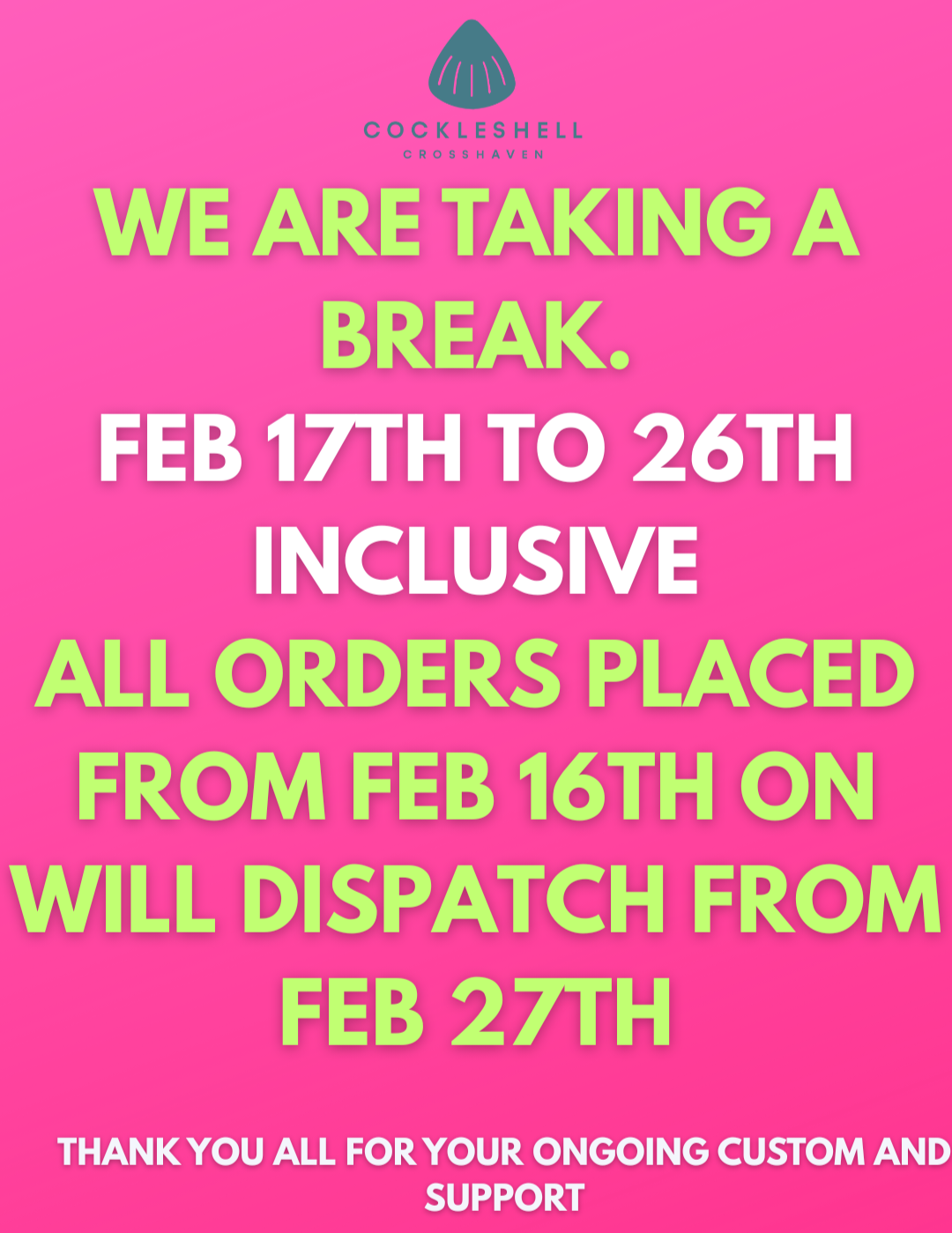 COCKLESHELL
CROSSHAVEN

WE ARE TAKING A BREAK.
FEB 17TH TO 26TH INCLUSIVE
ALL ORDERS PLACED FROM FEB 16TH ON WILL DISPATCH FROM FEB 27TH

THANK YOU ALL FOR YOUR ONGOING CUSTOM AND SUPPORT